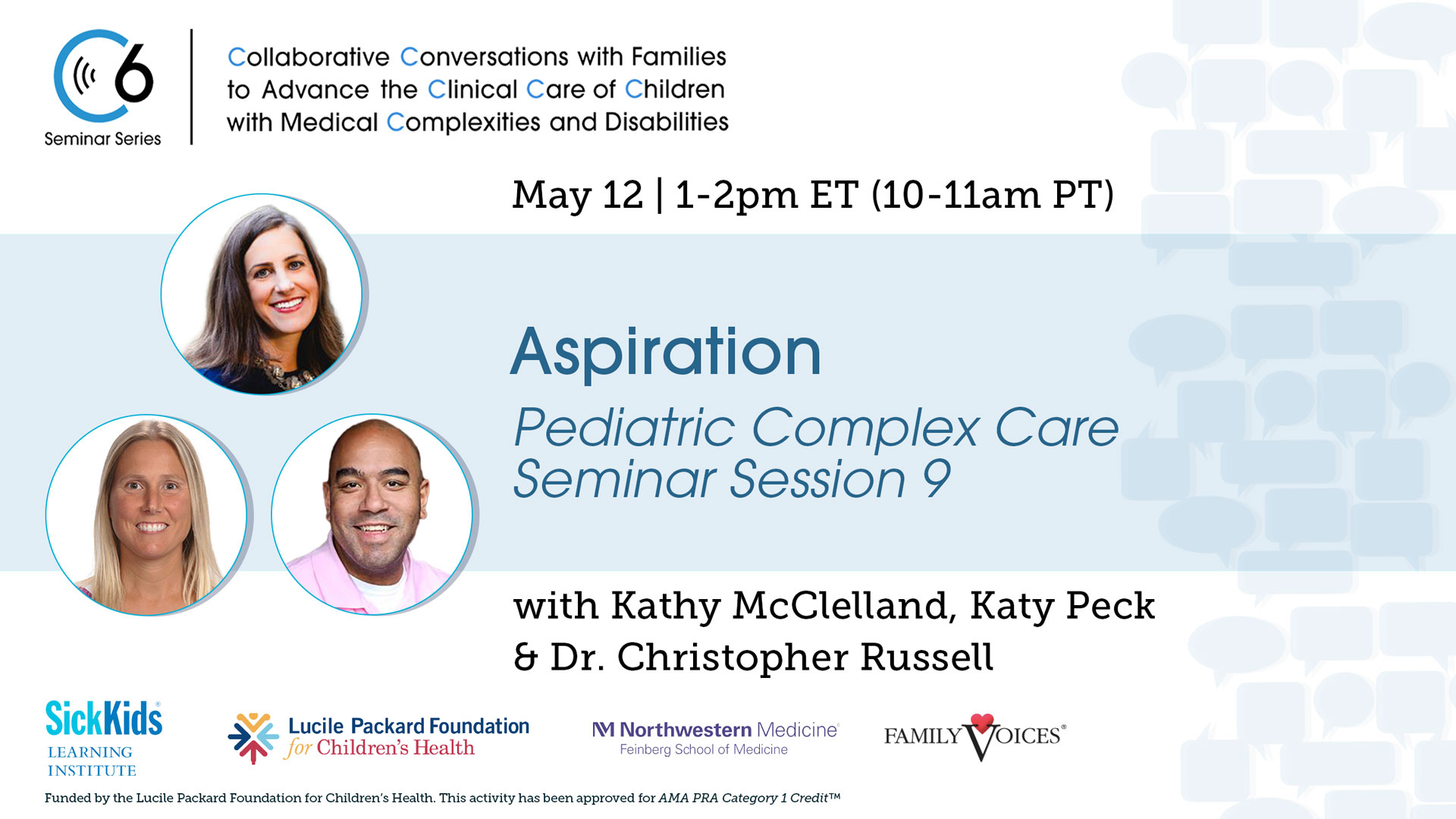 C6
Seminar Series

Collaborative Conversations with Families to Advance the Clinical Care of Children with Medical Complexities and Disabilities

May 12 | 1-2pm ET (10-11am PT)

Aspiration

Pediatric Complex Care Seminar Session 9

with Kathy McClelland, Katy Peck & Dr. Christopher Russell

SickKids LEARNING INSTITUTE

Lucile Packard Foundation for Children's Health

Northwestern Medicine Feinberg School of Medicine

FAMILY VOICES

Funded by the Lucile Packard Foundation for Children's Health. This activity has been approved for AMA PRA Category 1 Credit™